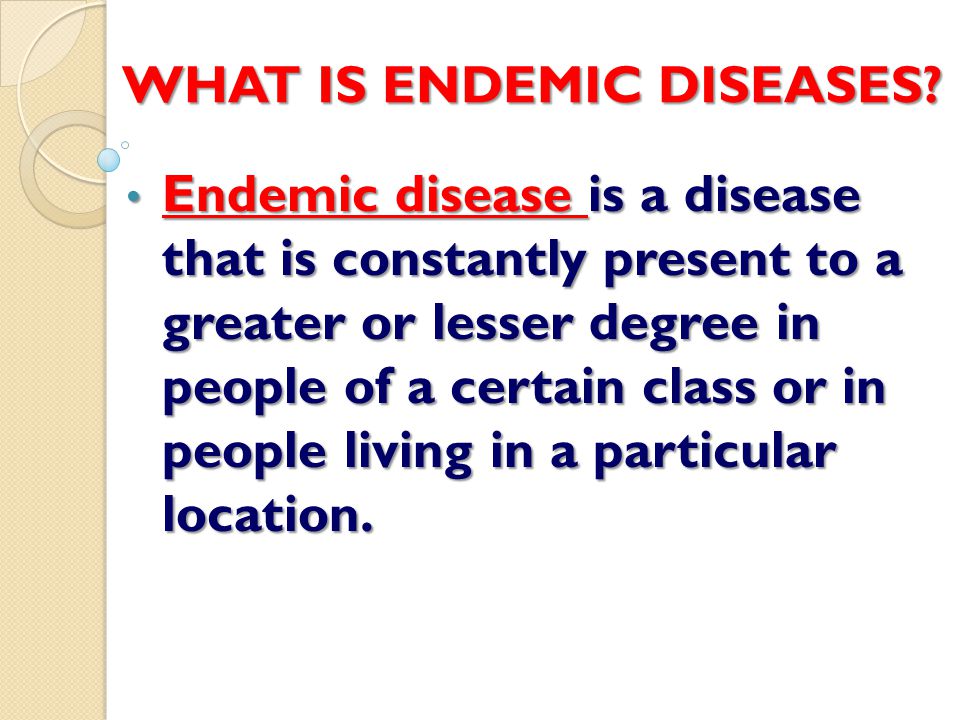 WHAT IS ENDEMIC DISEASES?

• Endemic disease is a disease that is constantly present to a greater or lesser degree in people of a certain class or in people living in a particular location.